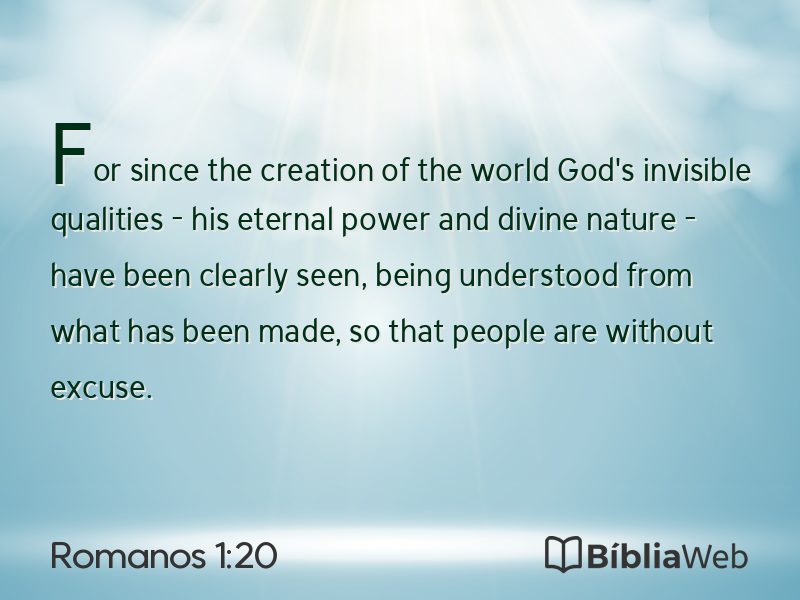 For since the creation of the world God's invisible qualities - his eternal power and divine nature - have been clearly seen, being understood from what has been made, so that people are without excuse.

Romanos 1:20

BíbliaWeb